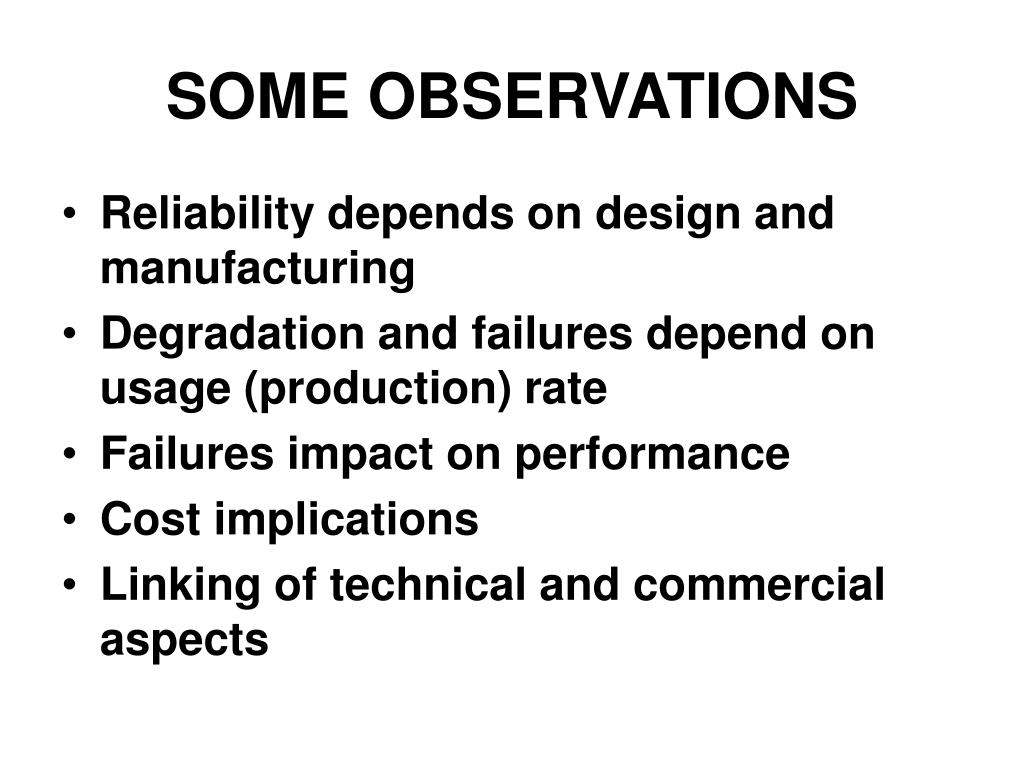 SOME OBSERVATIONS

• Reliability depends on design and manufacturing
• Degradation and failures depend on usage (production) rate
• Failures impact on performance
• Cost implications
• Linking of technical and commercial aspects